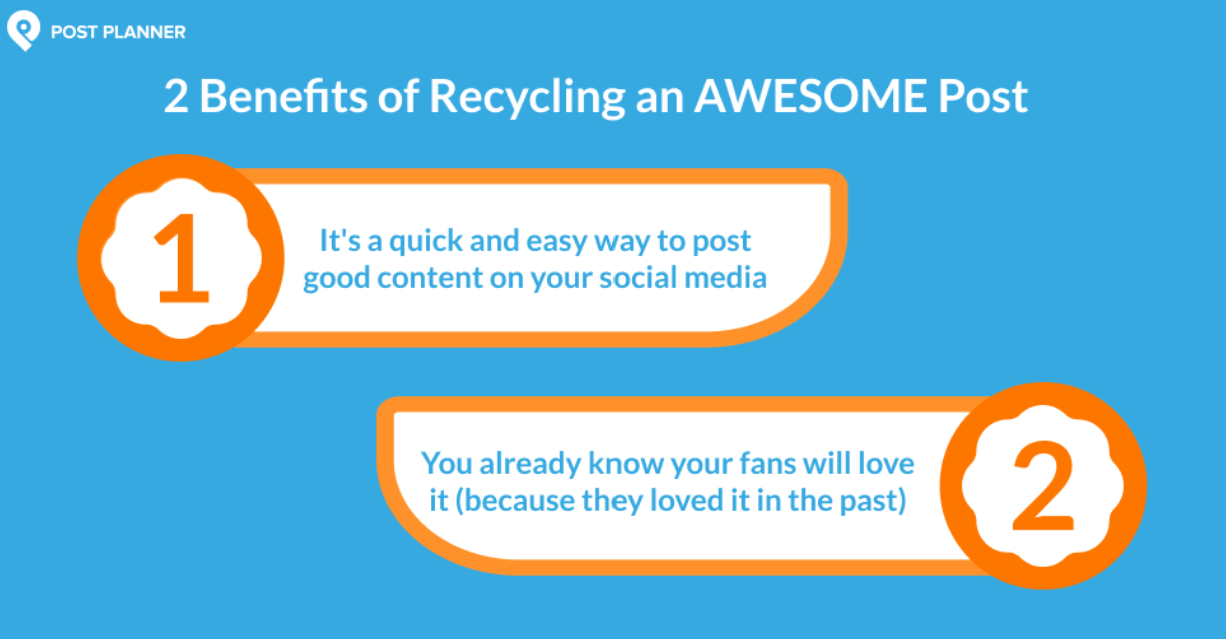 POST PLANNER

2 Benefits of Recycling an AWESOME Post

1

It's a quick and easy way to post good content on your social media

You already know your fans will love it (because they loved it in the past)

2